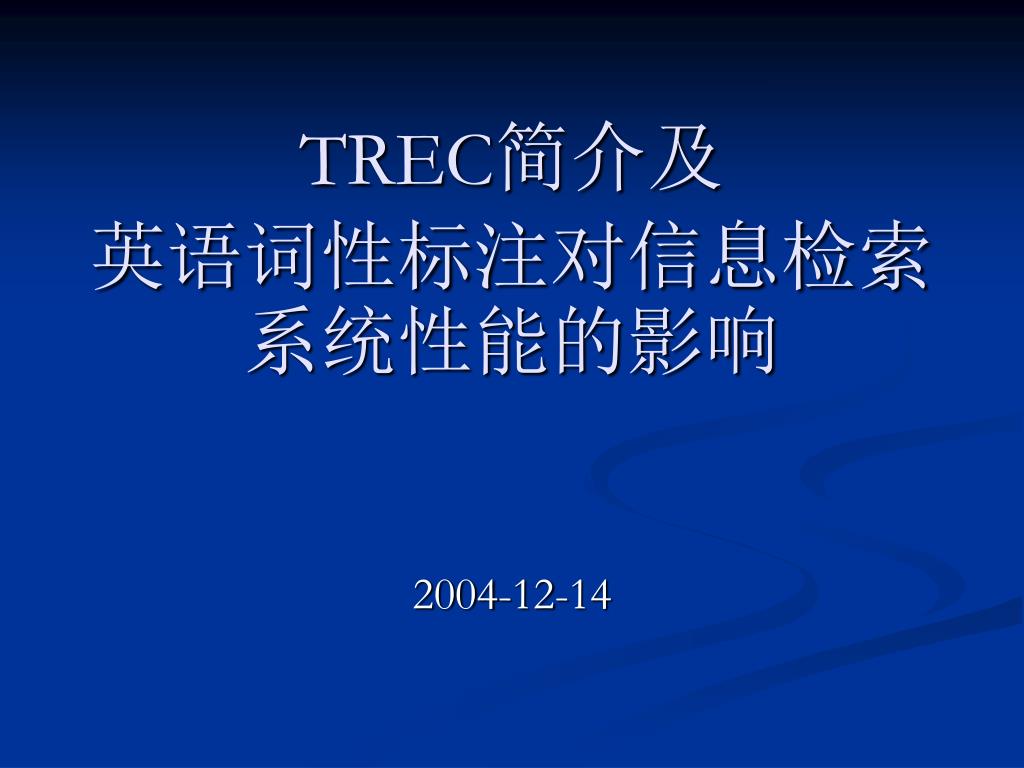 TREC简介及
英语词性标注对信息检索系统性能的影响

2004-12-14